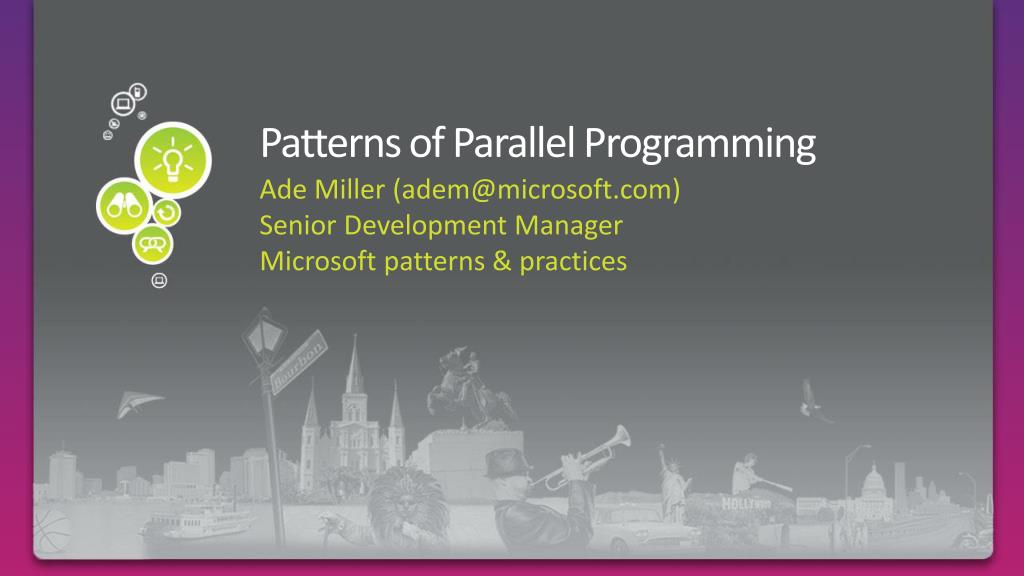 Patterns of Parallel Programming

Ade Miller (adem@microsoft.com)
Senior Development Manager
Microsoft patterns & practices

Bourbon

HOLLYWOOD